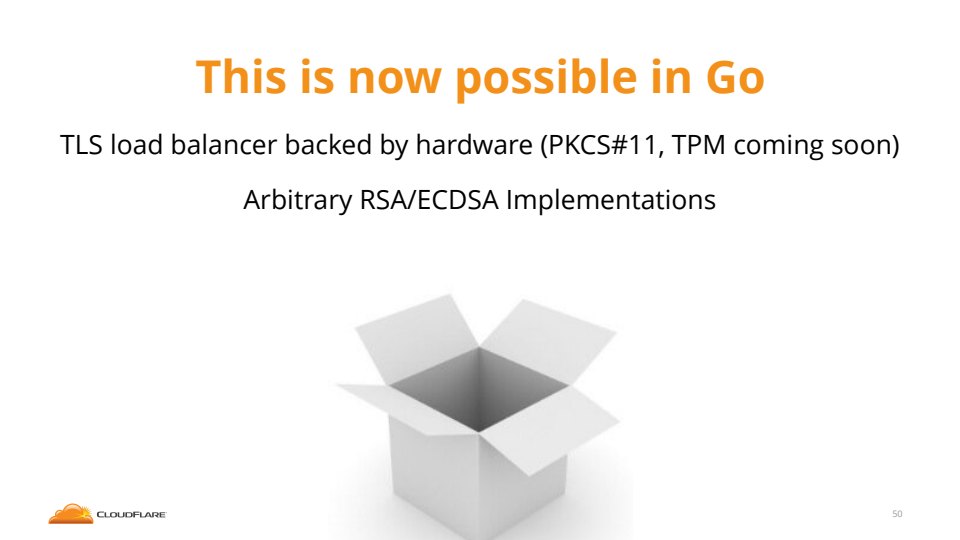 This is now possible in Go

TLS load balancer backed by hardware (PKCS#11, TPM coming soon)

Arbitrary RSA/ECDSA Implementations

CLOUDFLARE

50